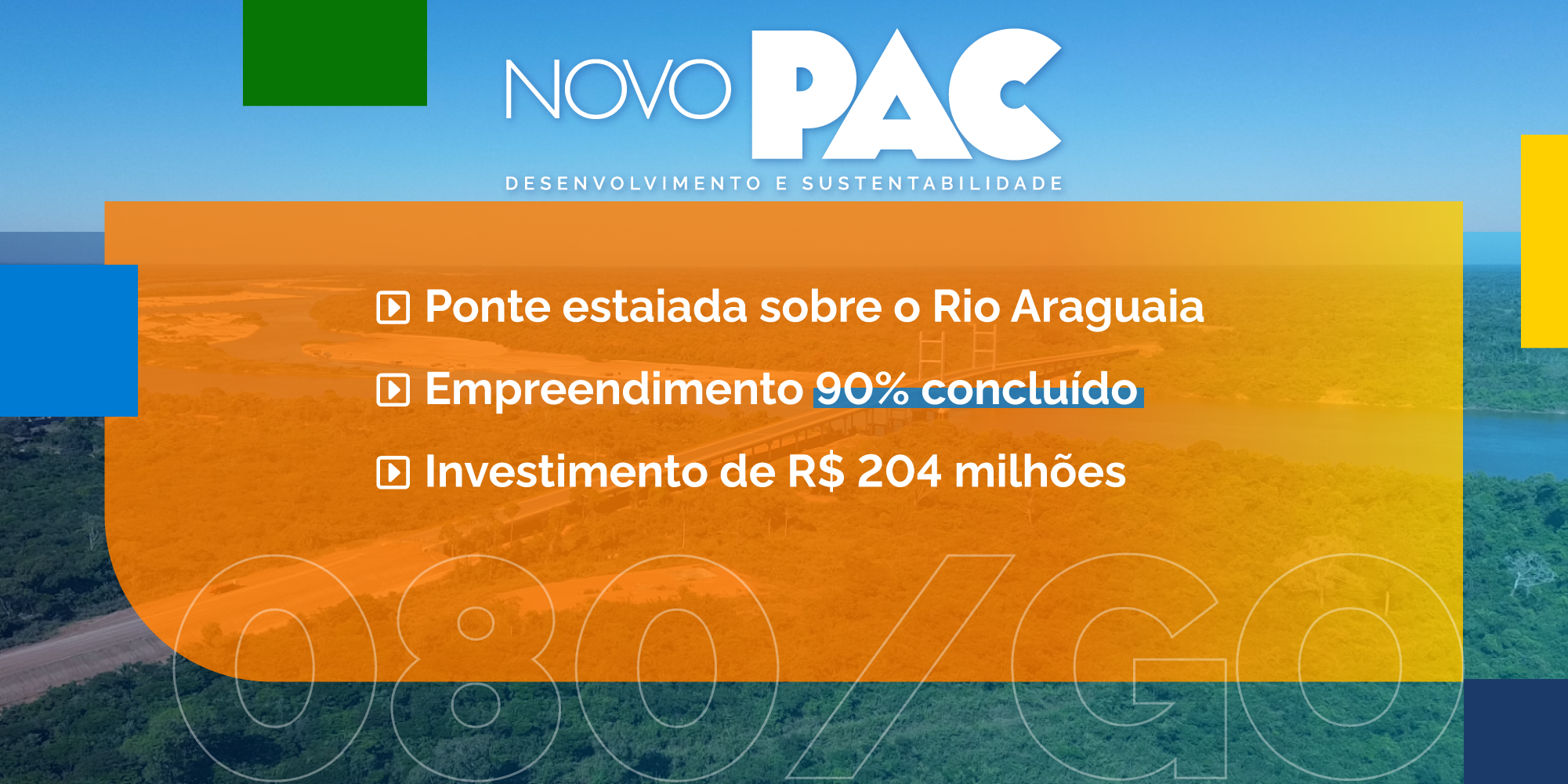 NOVO PAC
DESENVOLVIMENTO E SUSTENTABILIDADE

Ponte estaiada sobre o Rio Araguaia
Empreendimento 90% concluído
Investimento de R$ 204 milhões

080/GO